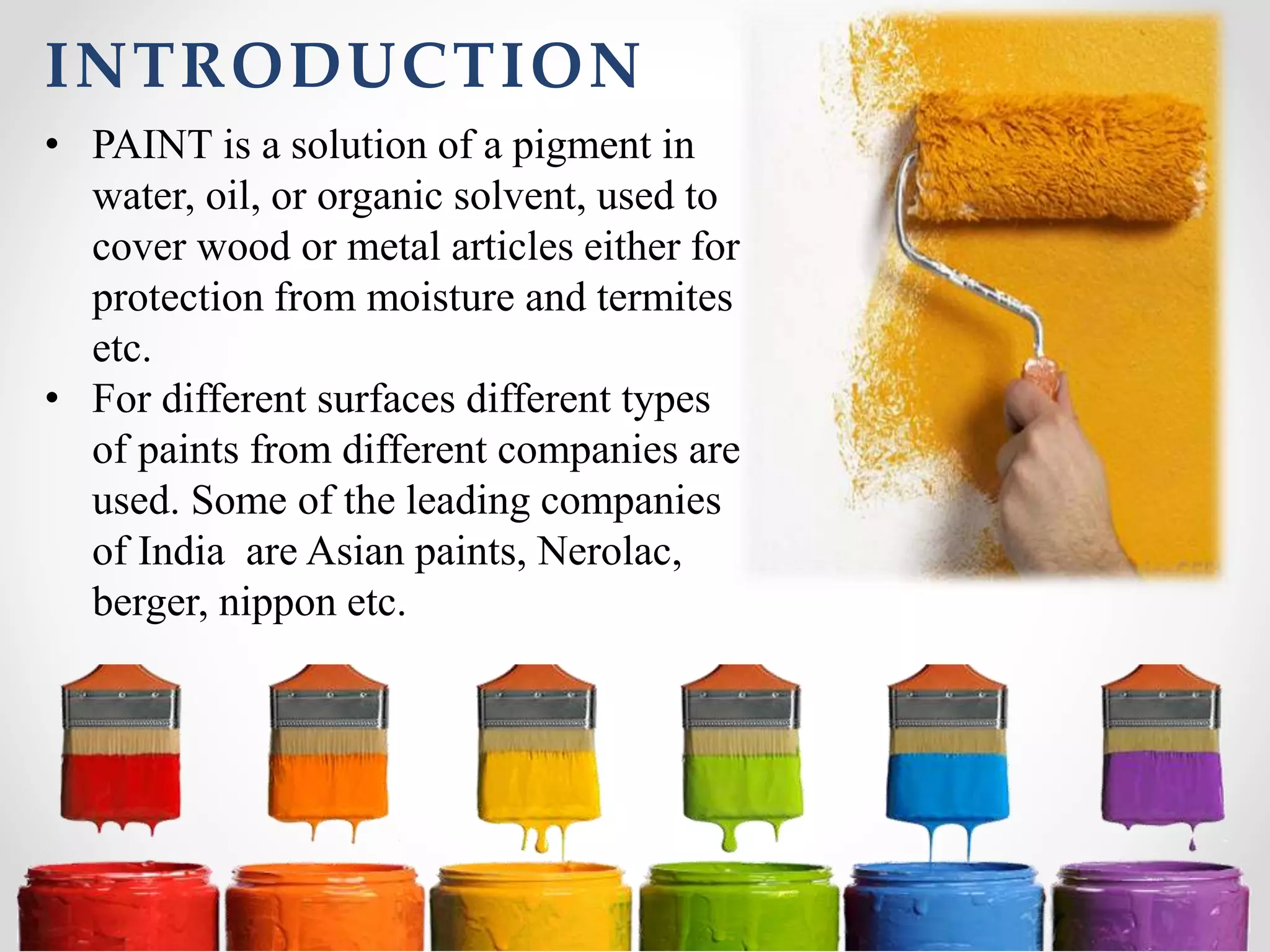 INTRODUCTION

• PAINT is a solution of a pigment in water, oil, or organic solvent, used to cover wood or metal articles either for protection from moisture and termites etc.

• For different surfaces different types of paints from different companies are used. Some of the leading companies of India are Asian paints, Nerolac, berger, nippon etc.